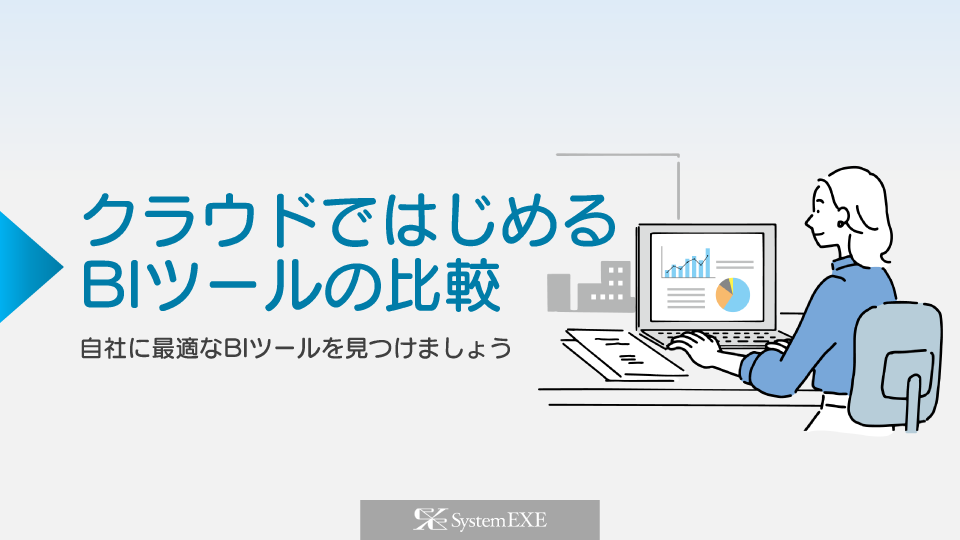 クラウドではじめる
BIツールの比較

自社に最適なBIツールを見つけましょう

SystemEXE